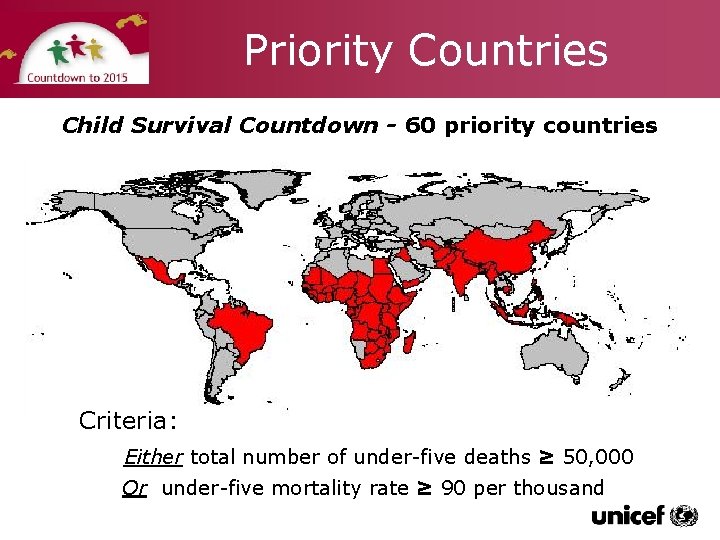 Countdown to 2015

Priority Countries

Child Survival Countdown - 60 priority countries

Criteria:

Either total number of under-five deaths ≥ 50,000

Or under-five mortality rate ≥ 90 per thousand

unicef